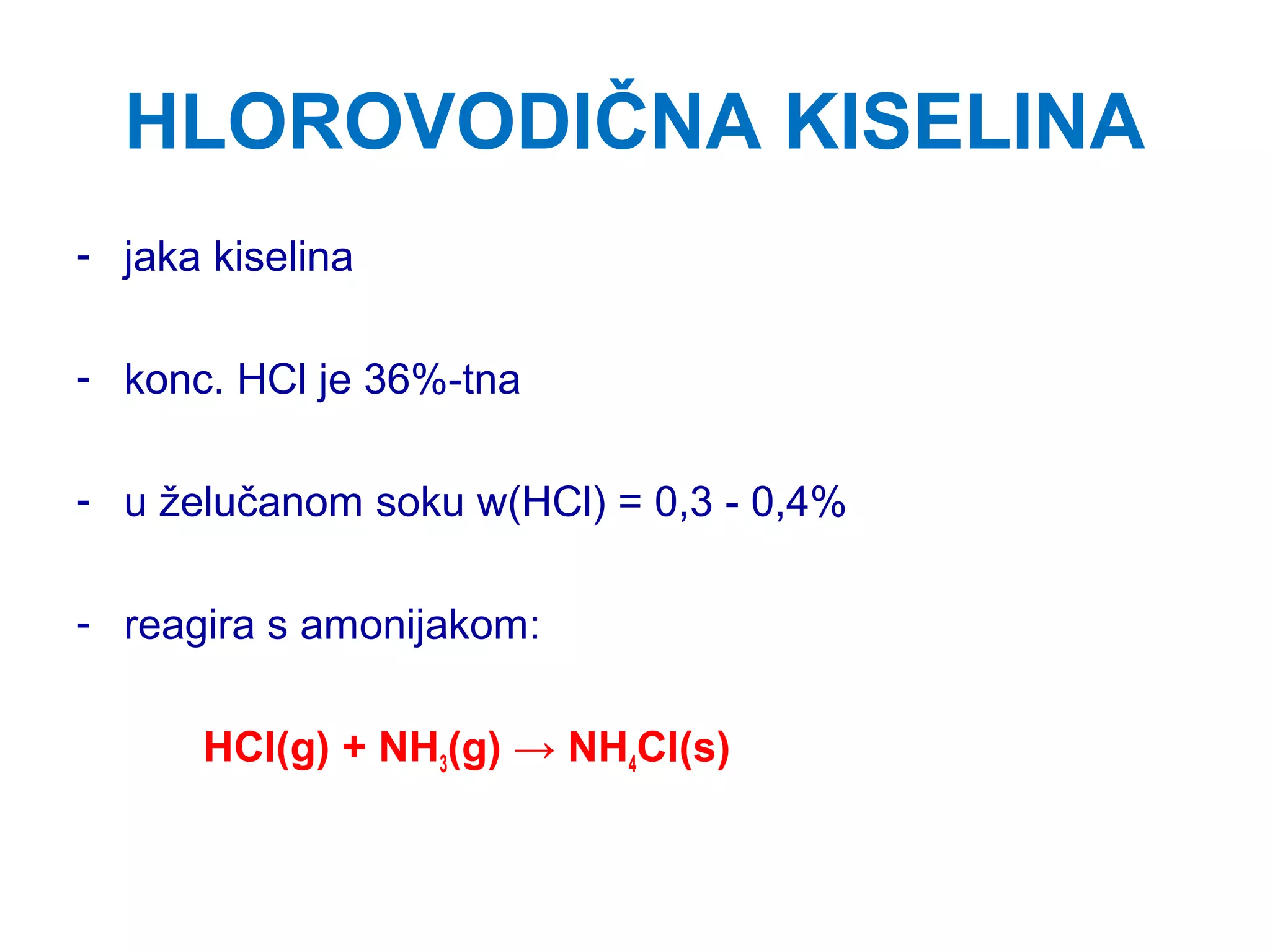 HLOROVODIČNA KISELINA

- jaka kiselina

- konc. HCl je 36%-tna

- u želučanom soku w(HCl) = 0,3 - 0,4%

- reagira s amonijakom:

$HCl(g) + NH_3(g) \rightarrow NH_4Cl(s)$